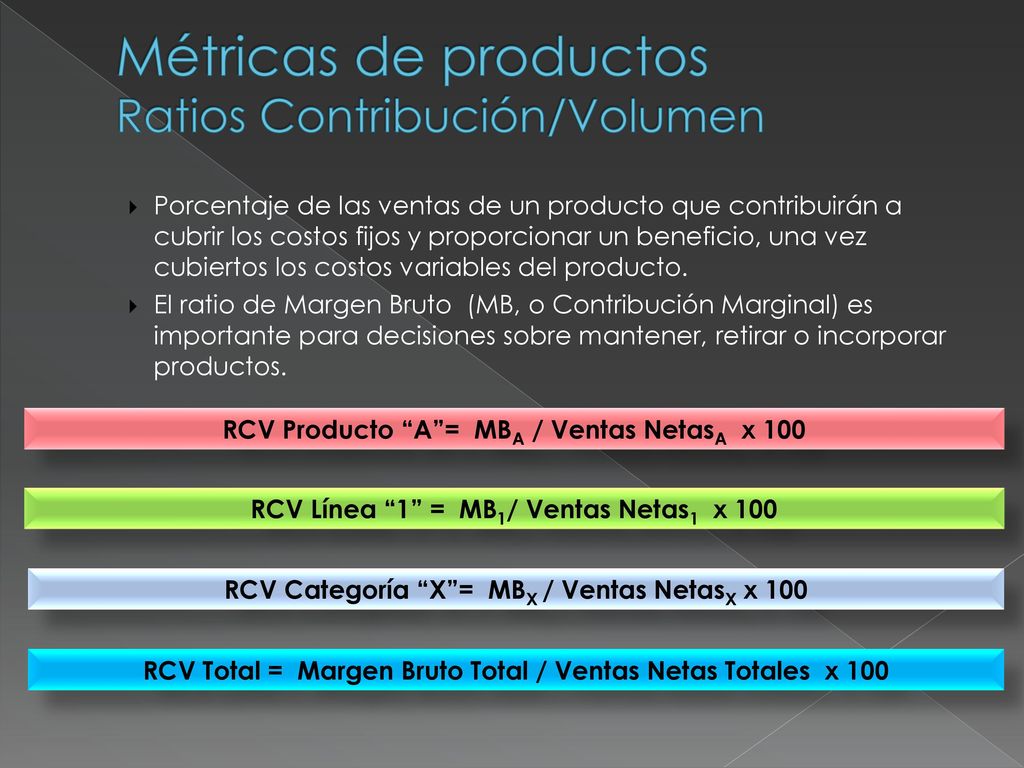 Métricas de productos
Ratios Contribución/Volumen

Porcentaje de las ventas de un producto que contribuirán a cubrir los costos fijos y proporcionar un beneficio, una vez cubiertos los costos variables del producto.

El ratio de Margen Bruto (MB, o Contribución Marginal) es importante para decisiones sobre mantener, retirar o incorporar productos.

RCV Producto “A”= $MB_A$ / Ventas $Netas_A$ x 100

RCV Línea “1” = $MB_1$/ Ventas $Netas_1$ x 100

RCV Categoría “X”= $MB_X$ / Ventas $Netas_X$ x 100

RCV Total = Margen Bruto Total / Ventas Netas Totales x 100